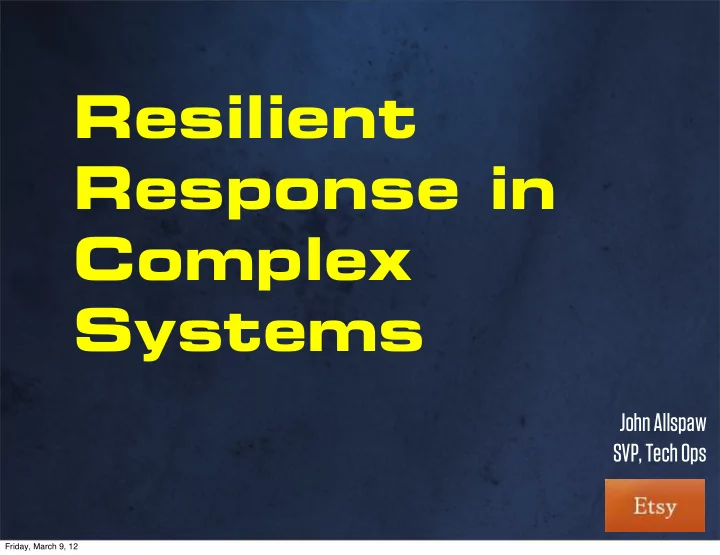 Resilient Response in Complex Systems

John Allspaw
SVP, Tech Ops

Etsy

Friday, March 9, 12